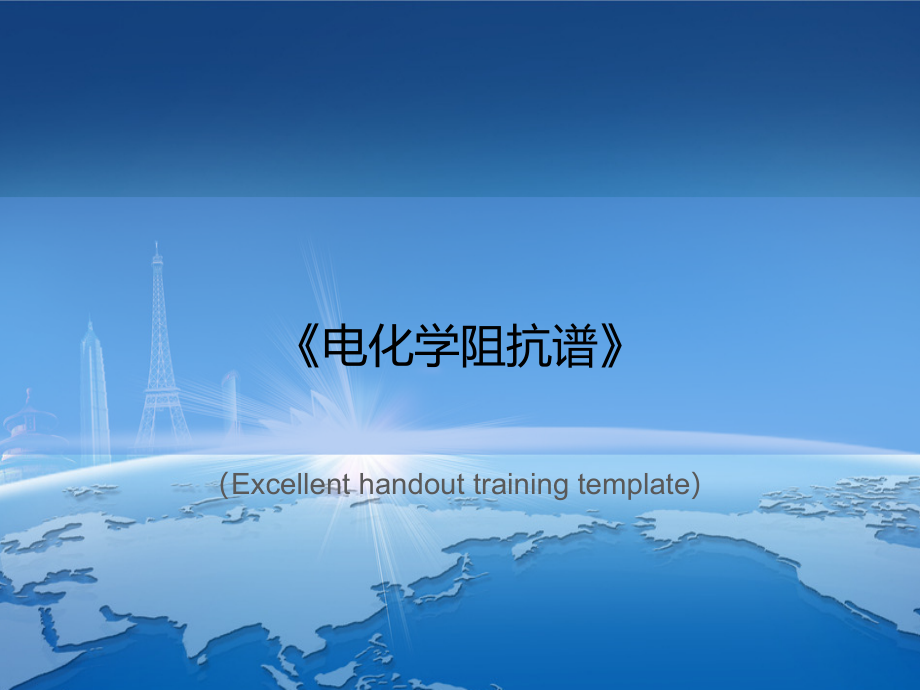 《电化学阻抗谱》

(Excellent handout training template)